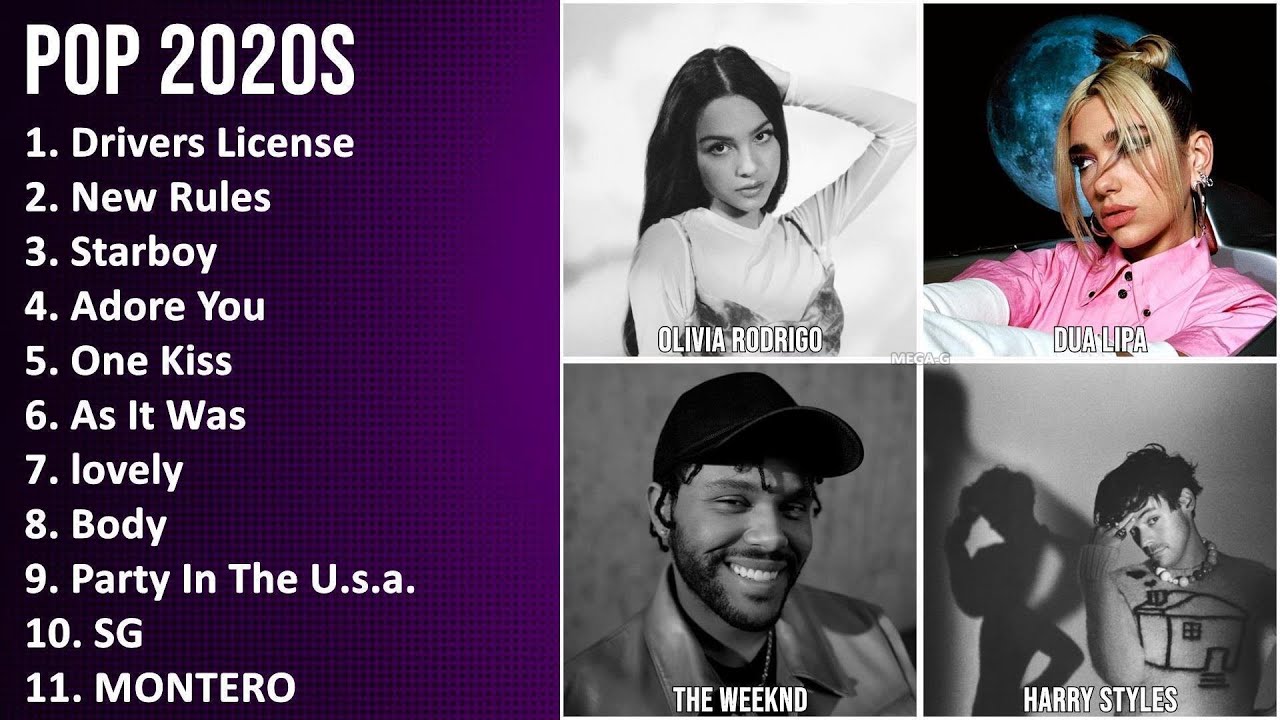 POP 2020S

1. Drivers License
2. New Rules
3. Starboy
4. Adore You
5. One Kiss
6. As It Was
7. lovely
8. Body
9. Party In The U.s.a.
10. SG
11. MONTERO

OLIVIA RODRIGO

DUA LIPA

MEGA-G

THE WEEKND

HARRY STYLES